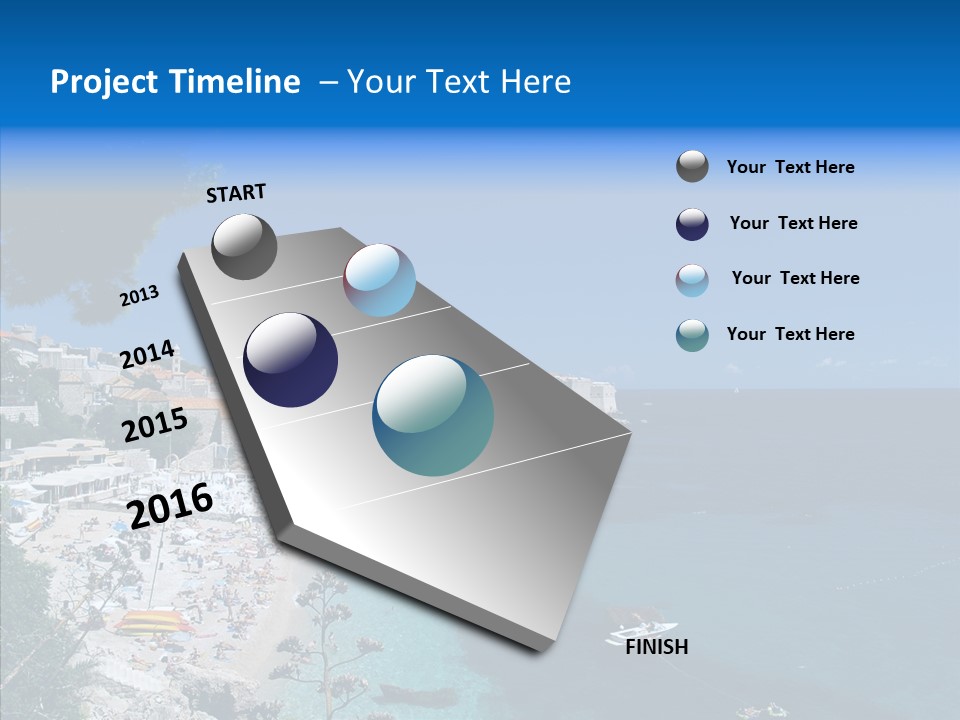 Project Timeline – Your Text Here

START

2013

2014

2015

2016

FINISH

Your Text Here

Your Text Here

Your Text Here

Your Text Here